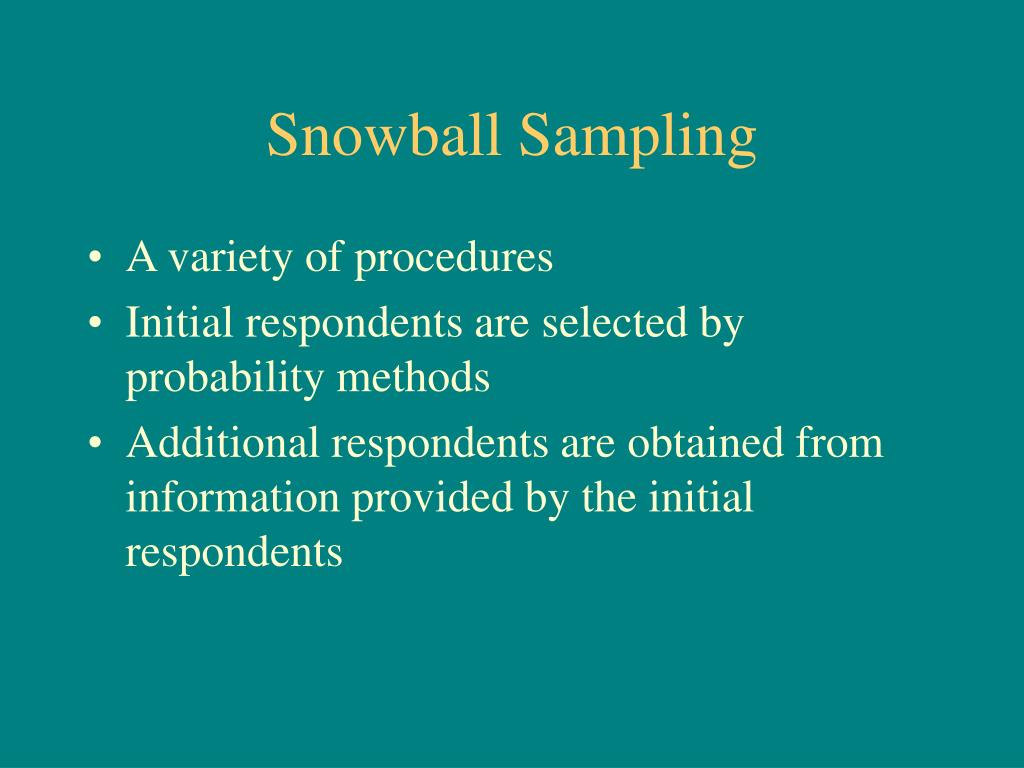 Snowball Sampling

• A variety of procedures
• Initial respondents are selected by probability methods
• Additional respondents are obtained from information provided by the initial respondents